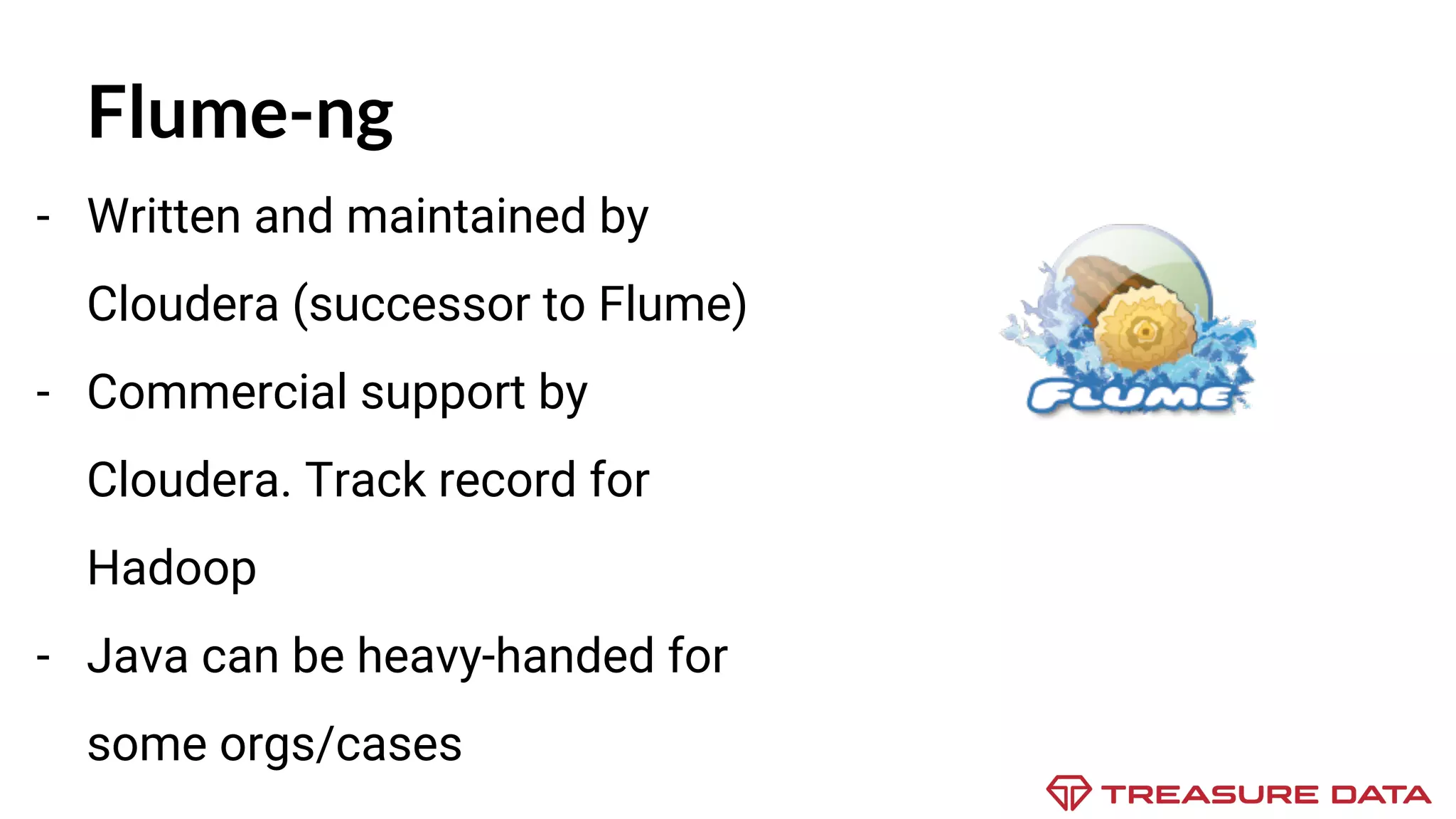 Flume-ng

- Written and maintained by Cloudera (successor to Flume)
- Commercial support by Cloudera. Track record for Hadoop
- Java can be heavy-handed for some orgs/cases

FLUME

TREASURE DATA